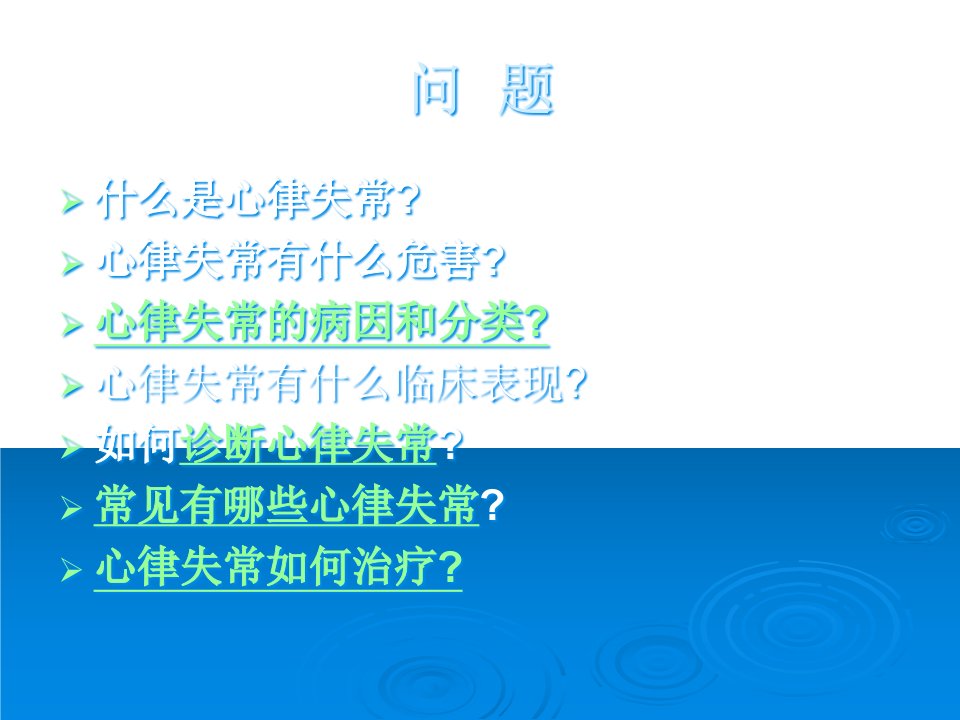 问 题

➢ 什么是心律失常?
➢ 心律失常有什么危害?
➢ 心律失常的病因和分类?
➢ 心律失常有什么临床表现?
➢ 如何诊断心律失常?
➢ 常见有哪些心律失常?
➢ 心律失常如何治疗?